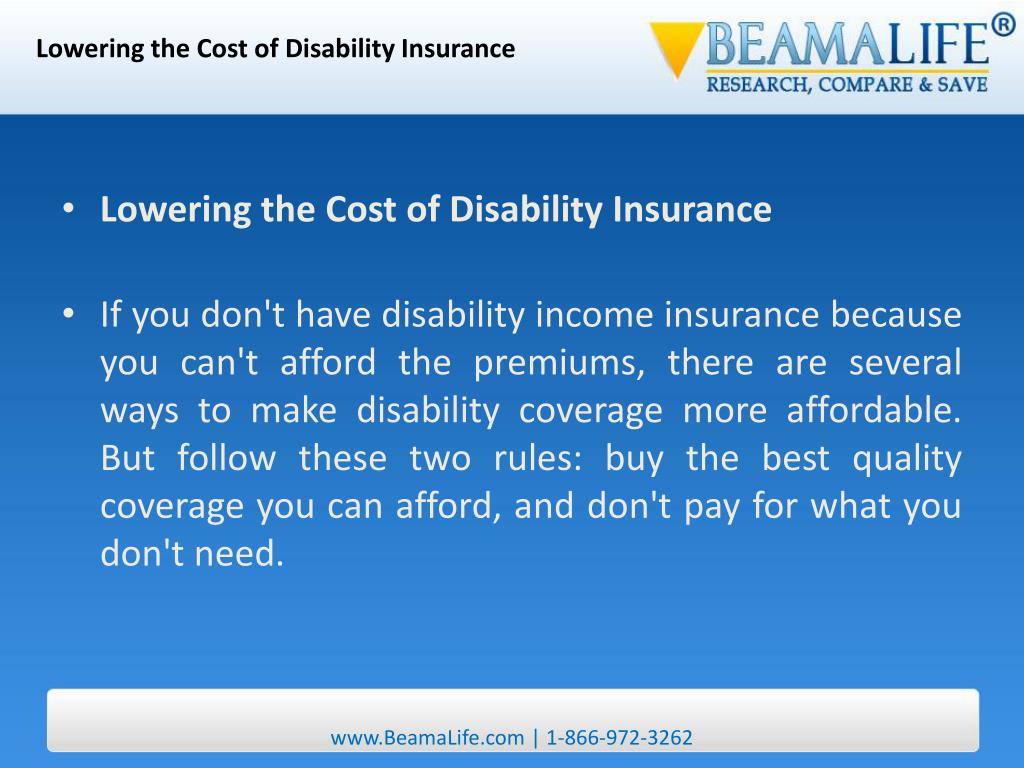 Lowering the Cost of Disability Insurance

BEAMALIFE®
RESEARCH, COMPARE & SAVE

• Lowering the Cost of Disability Insurance

• If you don't have disability income insurance because you can't afford the premiums, there are several ways to make disability coverage more affordable. But follow these two rules: buy the best quality coverage you can afford, and don't pay for what you don't need.

www.BeamaLife.com | 1-866-972-3262